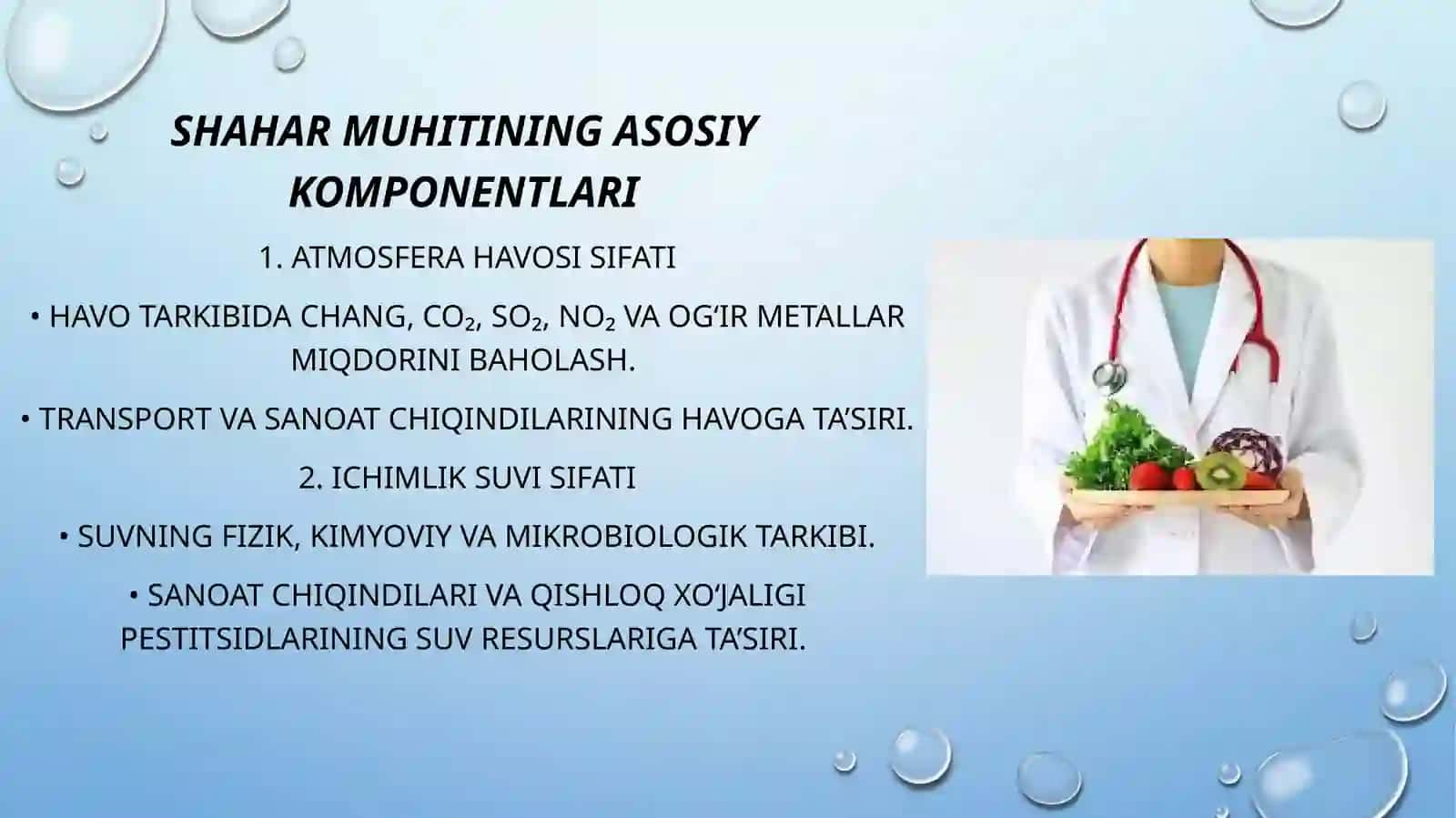 SHAHAR MUHITINING ASOSIY KOMPONENTLARI

1. ATMOSFERA HAVOSI SIFATI

• HAVO TARKIBIDA CHANG, $CO_2$, $SO_2$, $NO_2$ VA OG‘IR METALLAR MIQDORINI BAHOLASH.

• TRANSPORT VA SANOAT CHIQINDILARINING HAVOGA TA’SIRI.

2. ICHIMLIK SUVI SIFATI

• SUVNING FIZIK, KIMYOVIY VA MIKROBIOLOGIK TARKIBI.

• SANOAT CHIQINDILARI VA QISHLOQ XO‘JALIGI PESTITSIDLARINING SUV RESURSLARIGA TA’SIRI.